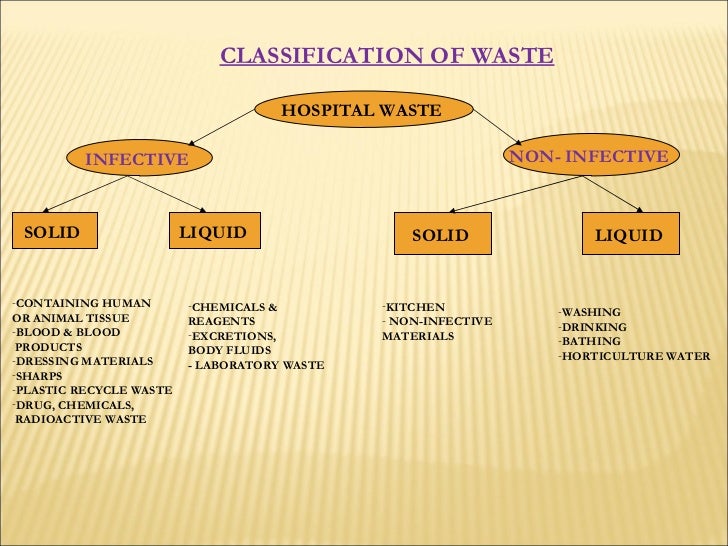 CLASSIFICATION OF WASTE

HOSPITAL WASTE

INFECTIVE

NON- INFECTIVE

SOLID

LIQUID

SOLID

LIQUID

-CONTAINING HUMAN OR ANIMAL TISSUE
-BLOOD & BLOOD PRODUCTS
-DRESSING MATERIALS
-SHARPS
-PLASTIC RECYCLE WASTE
-DRUG, CHEMICALS, RADIOACTIVE WASTE

-CHEMICALS & REAGENTS
-EXCRETIONS, BODY FLUIDS
- LABORATORY WASTE

-KITCHEN
- NON-INFECTIVE MATERIALS

-WASHING
-DRINKING
-BATHING
-HORTICULTURE WATER